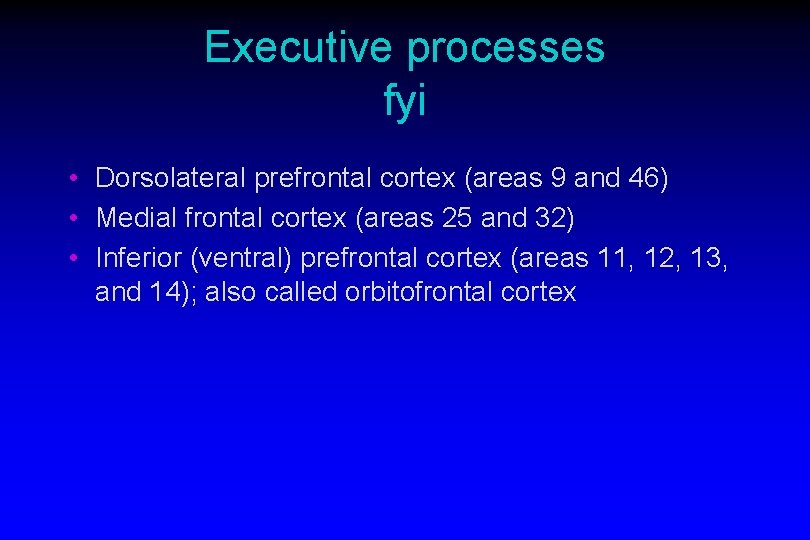 Executive processes
fyi

• Dorsolateral prefrontal cortex (areas 9 and 46)
• Medial frontal cortex (areas 25 and 32)
• Inferior (ventral) prefrontal cortex (areas 11, 12, 13, and 14); also called orbitofrontal cortex